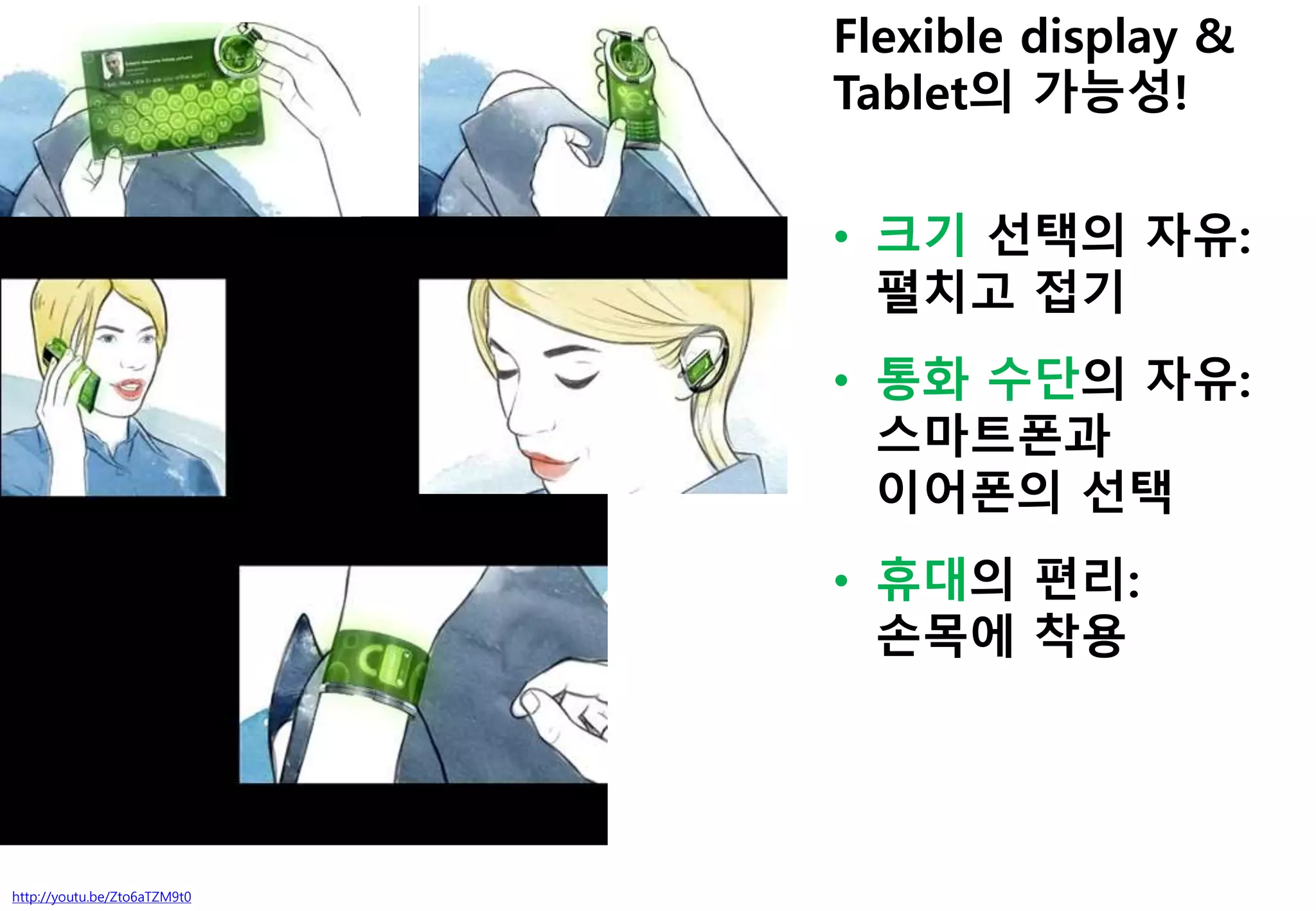 Flexible display & Tablet의 가능성!

• 크기 선택의 자유: 펼치고 접기

• 통화 수단의 자유: 스마트폰과 이어폰의 선택

• 휴대의 편리: 손목에 착용

http://youtu.be/Zto6aTZM9t0